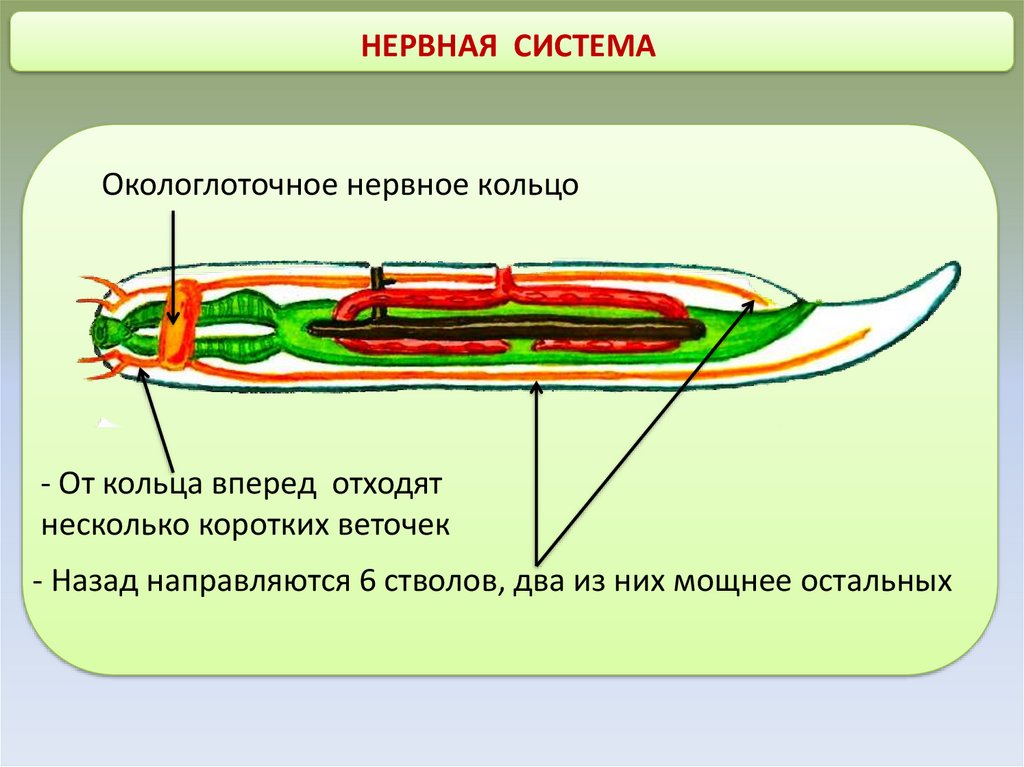 НЕРВНАЯ СИСТЕМА

Окологлоточное нервное кольцо

- От кольца вперед отходят несколько коротких веточек

- Назад направляются 6 стволов, два из них мощнее остальных